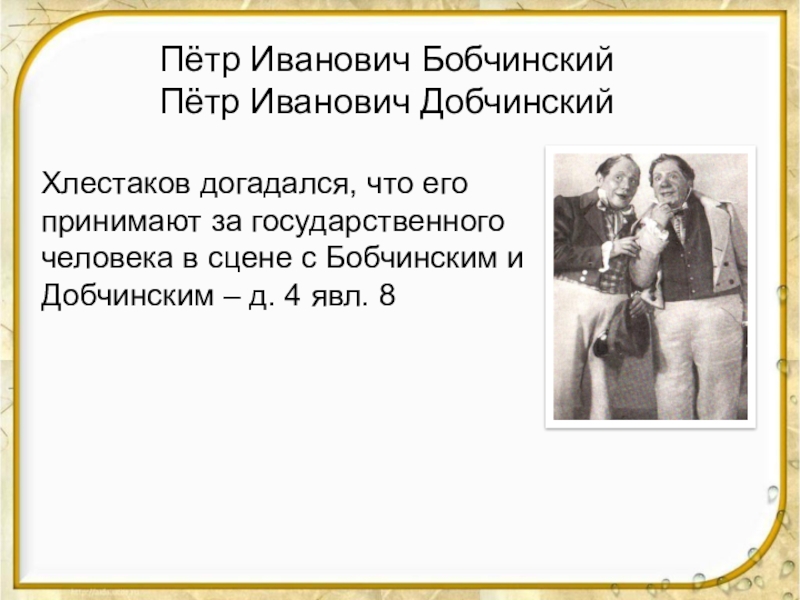 Пётр Иванович Бобчинский
Пётр Иванович Добчинский

Хлестаков догадался, что его принимают за государственного человека в сцене с Бобчинским и Добчинским – д. 4 явл. 8